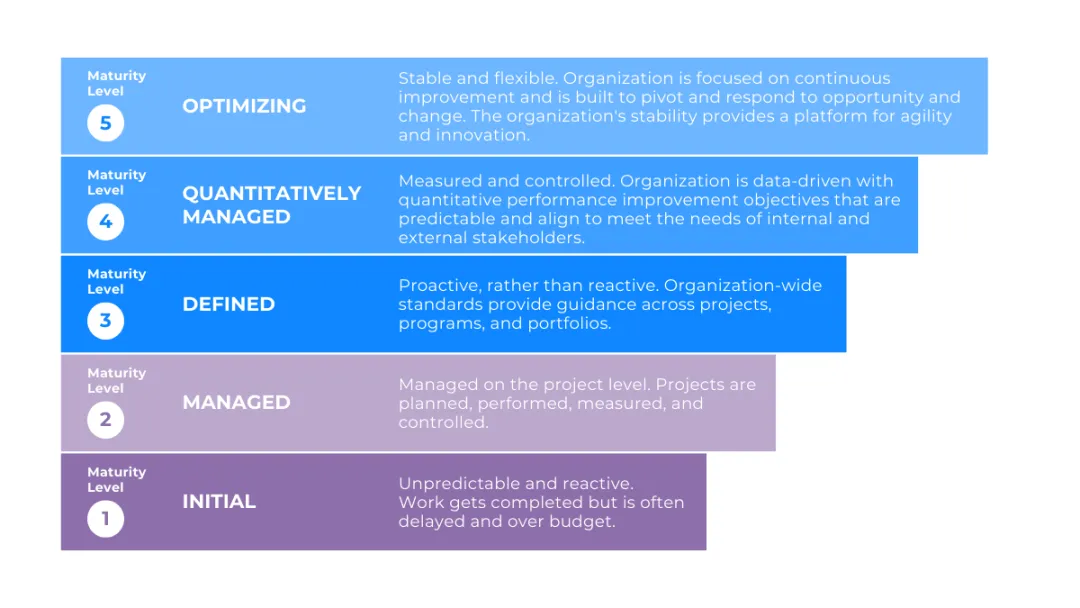 Maturity Level 5

OPTIMIZING

Stable and flexible. Organization is focused on continuous improvement and is built to pivot and respond to opportunity and change. The organization's stability provides a platform for agility and innovation.

Maturity Level 4

QUANTITATIVELY MANAGED

Measured and controlled. Organization is data-driven with quantitative performance improvement objectives that are predictable and align to meet the needs of internal and external stakeholders.

Maturity Level 3

DEFINED

Proactive, rather than reactive. Organization-wide standards provide guidance across projects, programs, and portfolios.

Maturity Level 2

MANAGED

Managed on the project level. Projects are planned, performed, measured, and controlled.

Maturity Level 1

INITIAL

Unpredictable and reactive.
Work gets completed but is often delayed and over budget.